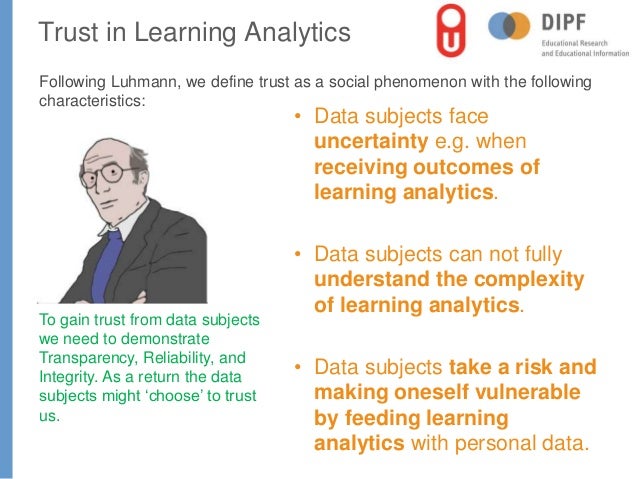 Trust in Learning Analytics

DIPF
Educational Research and Educational Information

Following Luhmann, we define trust as a social phenomenon with the following characteristics:

• Data subjects face uncertainty e.g. when receiving outcomes of learning analytics.

• Data subjects can not fully understand the complexity of learning analytics.

• Data subjects take a risk and making oneself vulnerable by feeding learning analytics with personal data.

To gain trust from data subjects we need to demonstrate Transparency, Reliability, and Integrity. As a return the data subjects might 'choose' to trust us.